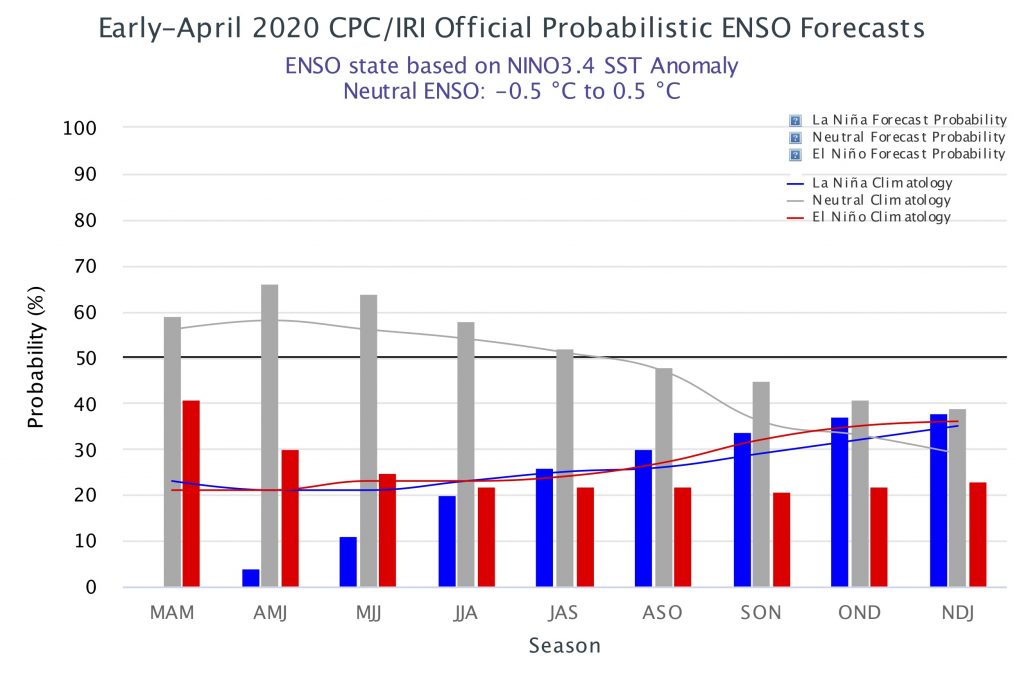 Early-April 2020 CPC/IRI Official Probabilistic ENSO Forecasts

ENSO state based on NINO3.4 SST Anomaly
Neutral ENSO: -0.5 °C to 0.5 °C

La Niña Forecast Probability
Neutral Forecast Probability
El Niño Forecast Probability
La Niña Climatology
Neutral Climatology
El Niño Climatology

Probability (%)

100
90
80
70
60
50
40
30
20
10
0

MAM
AMJ
MJJ
JJA
JAS
ASO
SON
OND
NDJ

Season